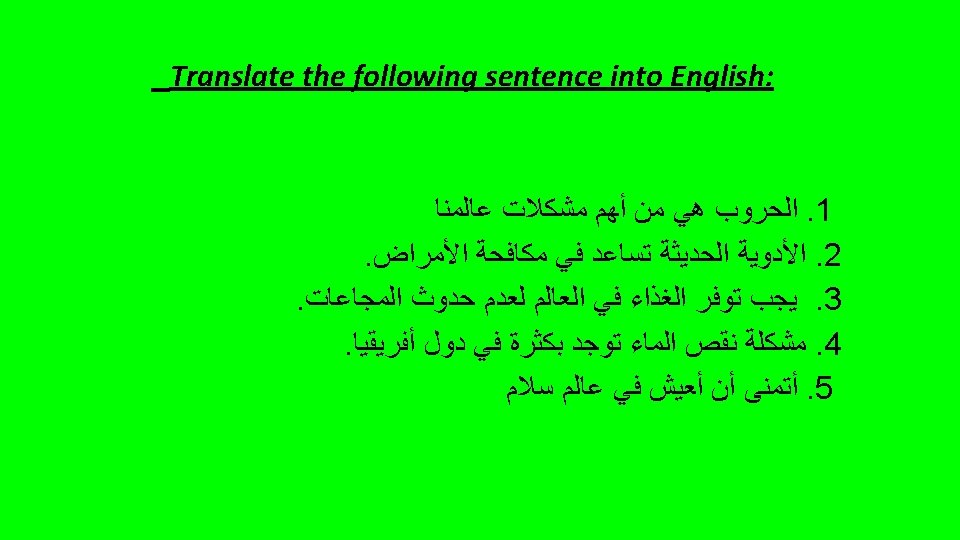 _Translate the following sentence into English:

1. الحروب هي من أهم مشكلات عالمنا
2. الأدوية الحديثة تساعد في مكافحة الأمراض.
3. يجب توفر الغذاء في العالم لعدم حدوث المجاعات.
4. مشكلة نقص الماء توجد بكثرة في دول أفريقيا.
5. أتمنى أن أعيش في عالم سلام